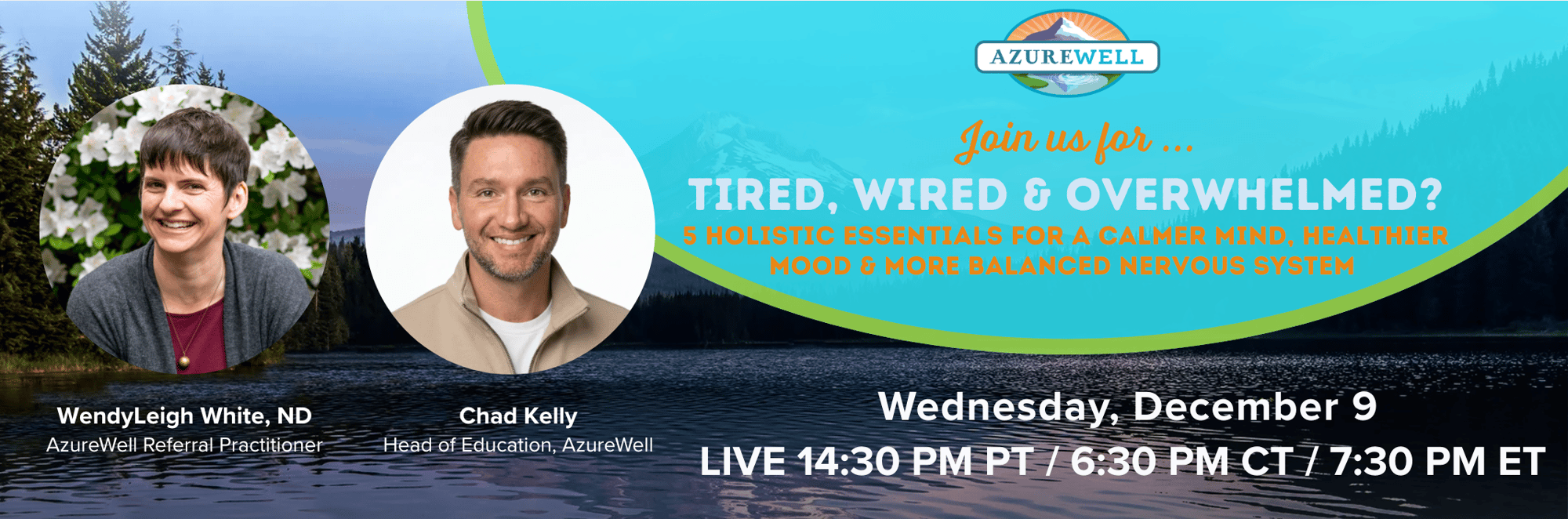 AZUREWELL

Join us for ...

TIRED, WIRED & OVERWHELMED?

5 HOLISTIC ESSENTIALS FOR A CALMER MIND, HEALTHIER MOOD & MORE BALANCED NERVOUS SYSTEM

WendyLeigh White, ND
AzureWell Referral Practitioner

Chad Kelly
Head of Education, AzureWell

Wednesday, December 9
LIVE 14:30 PM PT / 6:30 PM CT / 7:30 PM ET